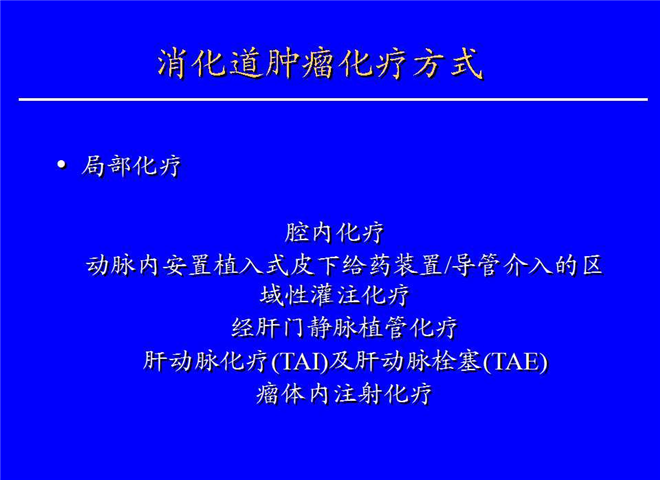 消化道肿瘤化疗方式

• 局部化疗

腔内化疗
动脉内安置植入式皮下给药装置/导管介入的区域性灌注化疗
经肝门静脉植管化疗
肝动脉化疗(TAI)及肝动脉栓塞(TAE)
瘤体内注射化疗